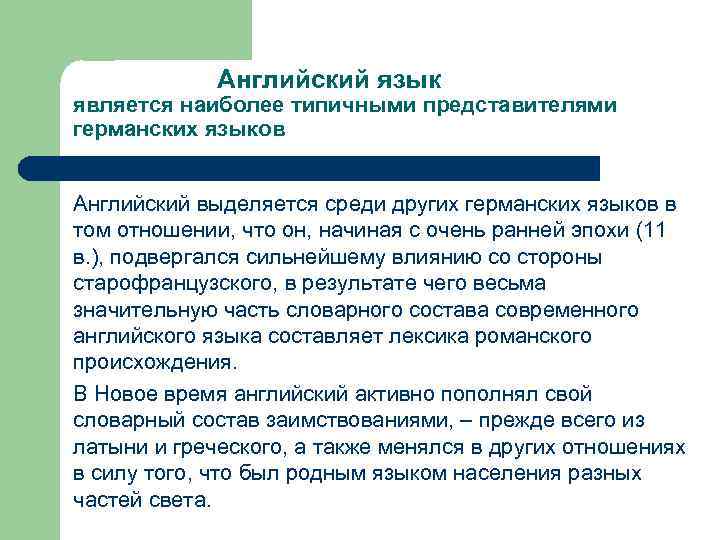 Английский язык
является наиболее типичными представителями германских языков

Английский выделяется среди других германских языков в том отношении, что он, начиная с очень ранней эпохи (11 в.), подвергался сильнейшему влиянию со стороны старофранцузского, в результате чего весьма значительную часть словарного состава современного английского языка составляет лексика романского происхождения.

В Новое время английский активно пополнял свой словарный состав заимствованиями, – прежде всего из латыни и греческого, а также менялся в других отношениях в силу того, что был родным языком населения разных частей света.